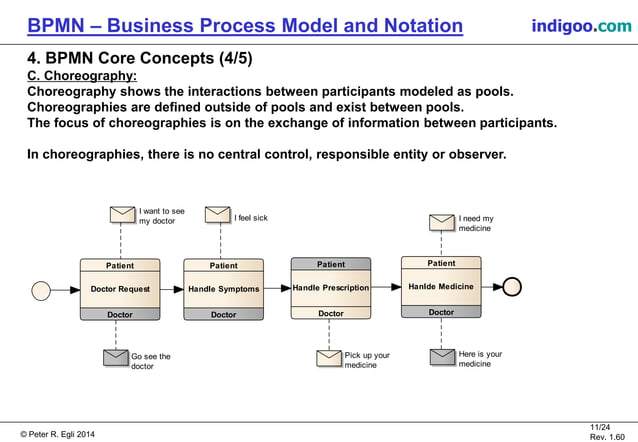 BPMN – Business Process Model and Notation

indigoo.com

4. BPMN Core Concepts (4/5)

C. Choreography:

Choreography shows the interactions between participants modeled as pools.
Choreographies are defined outside of pools and exist between pools.
The focus of choreographies is on the exchange of information between participants.

In choreographies, there is no central control, responsible entity or observer.

I want to see my doctor

I feel sick

I need my medicine

Patient
Doctor Request
Doctor

Patient
Handle Symptoms
Doctor

Patient
Handle Prescription
Doctor

Patient
Hanlde Medicine
Doctor

Go see the doctor

Pick up your medicine

Here is your medicine

© Peter R. Egli 2014

11/24
Rev. 1.60